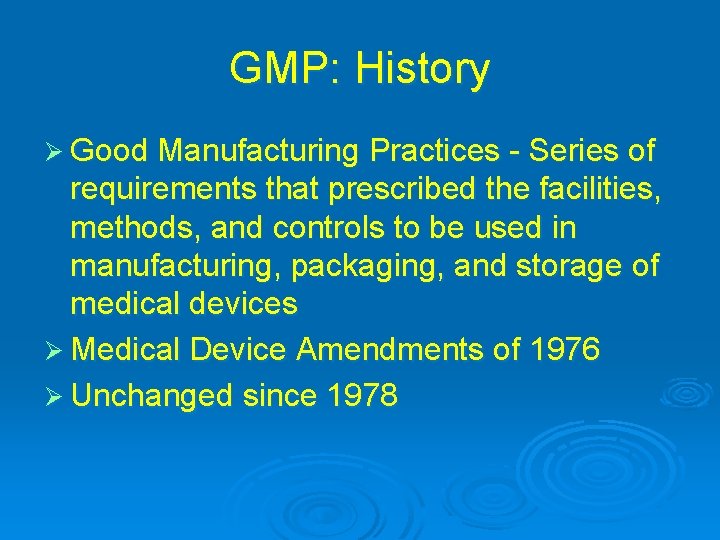 GMP: History

➢ Good Manufacturing Practices - Series of requirements that prescribed the facilities, methods, and controls to be used in manufacturing, packaging, and storage of medical devices
➢ Medical Device Amendments of 1976
➢ Unchanged since 1978